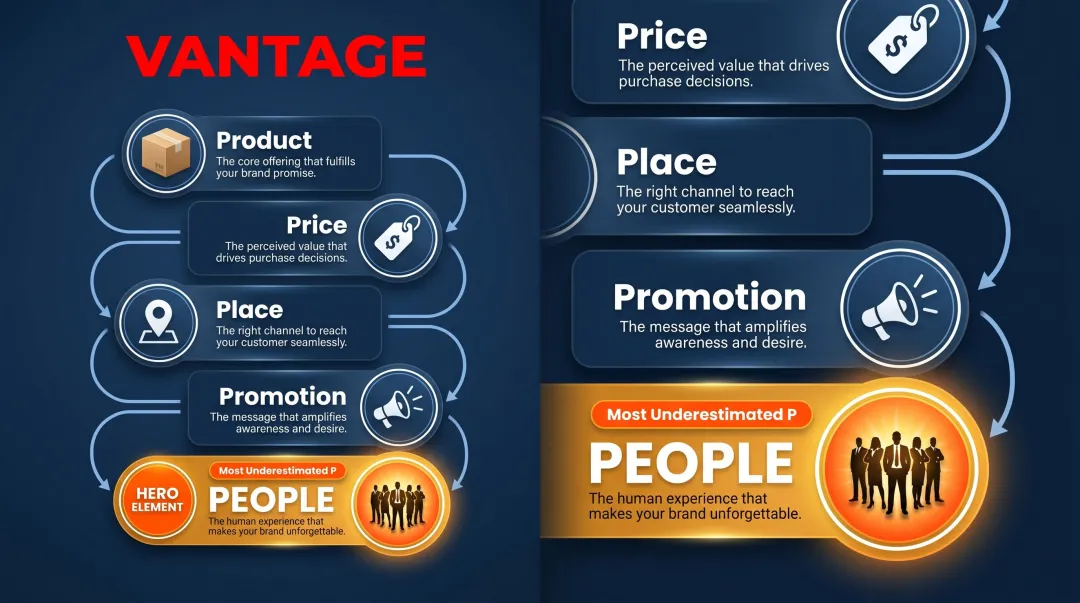 VANTAGE

Product
The core offering that fulfills your brand promise.

Price
The perceived value that drives purchase decisions.

Place
The right channel to reach your customer seamlessly.

Promotion
The message that amplifies awareness and desire.

HERO ELEMENT

Most Underestimated P
PEOPLE
The human experience that makes your brand unforgettable.

Price
The perceived value that drives purchase decisions.

Place
The right channel to reach your customer seamlessly.

Promotion
The message that amplifies awareness and desire.

Most Underestimated P
PEOPLE
The human experience that makes your brand unforgettable.